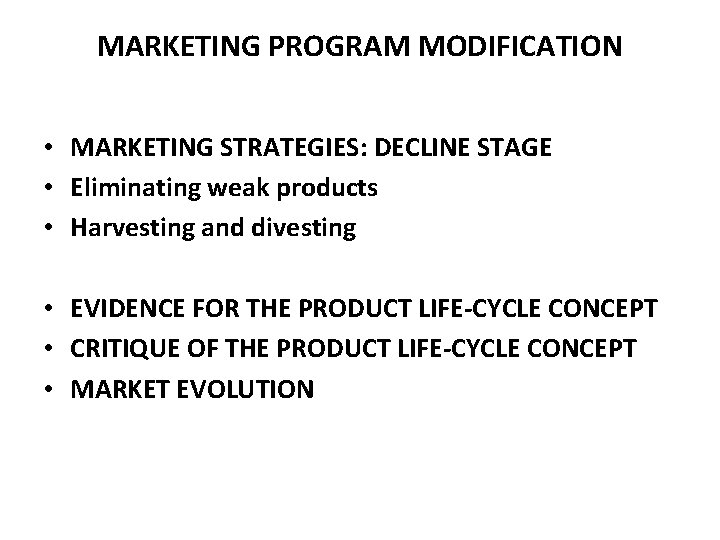 MARKETING PROGRAM MODIFICATION

• MARKETING STRATEGIES: DECLINE STAGE
• Eliminating weak products
• Harvesting and divesting

• EVIDENCE FOR THE PRODUCT LIFE-CYCLE CONCEPT
• CRITIQUE OF THE PRODUCT LIFE-CYCLE CONCEPT
• MARKET EVOLUTION